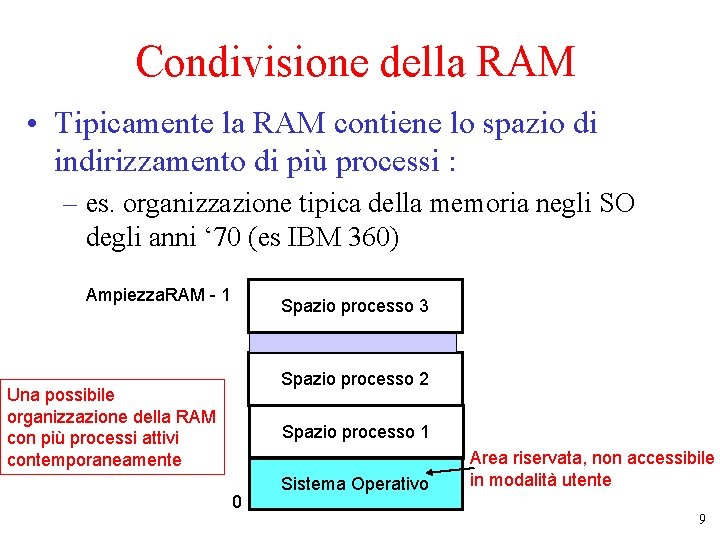 Condivisione della RAM

• Tipicamente la RAM contiene lo spazio di indirizzamento di più processi :

– es. organizzazione tipica della memoria negli SO degli anni ‘70 (es IBM 360)

AmpiezzaRAM - 1

Spazio processo 3

Spazio processo 2

Spazio processo 1

Sistema Operativo

0

Una possibile organizzazione della RAM con più processi attivi contemporaneamente

Area riservata, non accessibile in modalità utente

9